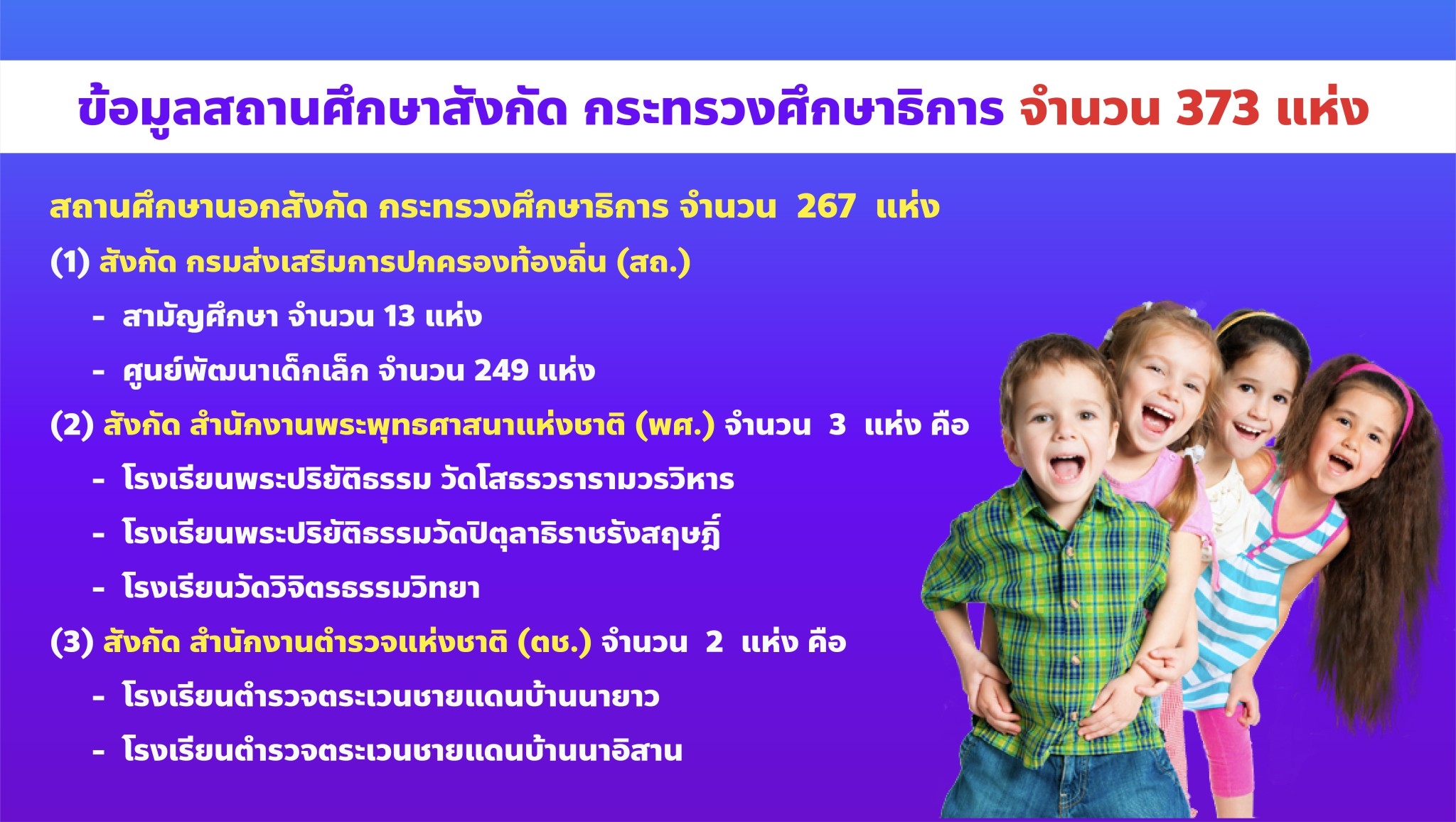 ข้อมูลสถานศึกษาสังกัด กระทรวงศึกษาธิการ จำนวน 373 แห่ง

สถานศึกษานอกสังกัด กระทรวงศึกษาธิการ จำนวน 267 แห่ง

(1) สังกัด กรมส่งเสริมการปกครองท้องถิ่น (สถ.)

- สามัญศึกษา จำนวน 13 แห่ง

- ศูนย์พัฒนาเด็กเล็ก จำนวน 249 แห่ง

(2) สังกัด สำนักงานพระพุทธศาสนาแห่งชาติ (พศ.) จำนวน 3 แห่ง คือ

- โรงเรียนพระปริยัติธรรม วัดโสธรวรารามวรวิหาร

- โรงเรียนพระปริยัติธรรมวัดปิตุลาธิราชรังสฤษฎิ์

- โรงเรียนวัดวิจิตรธรรมวิทยา

(3) สังกัด สำนักงานตำรวจแห่งชาติ (ตช.) จำนวน 2 แห่ง คือ

- โรงเรียนตำรวจตระเวนชายแดนบ้านนายาว

- โรงเรียนตำรวจตระเวนชายแดนบ้านนาอิสาน